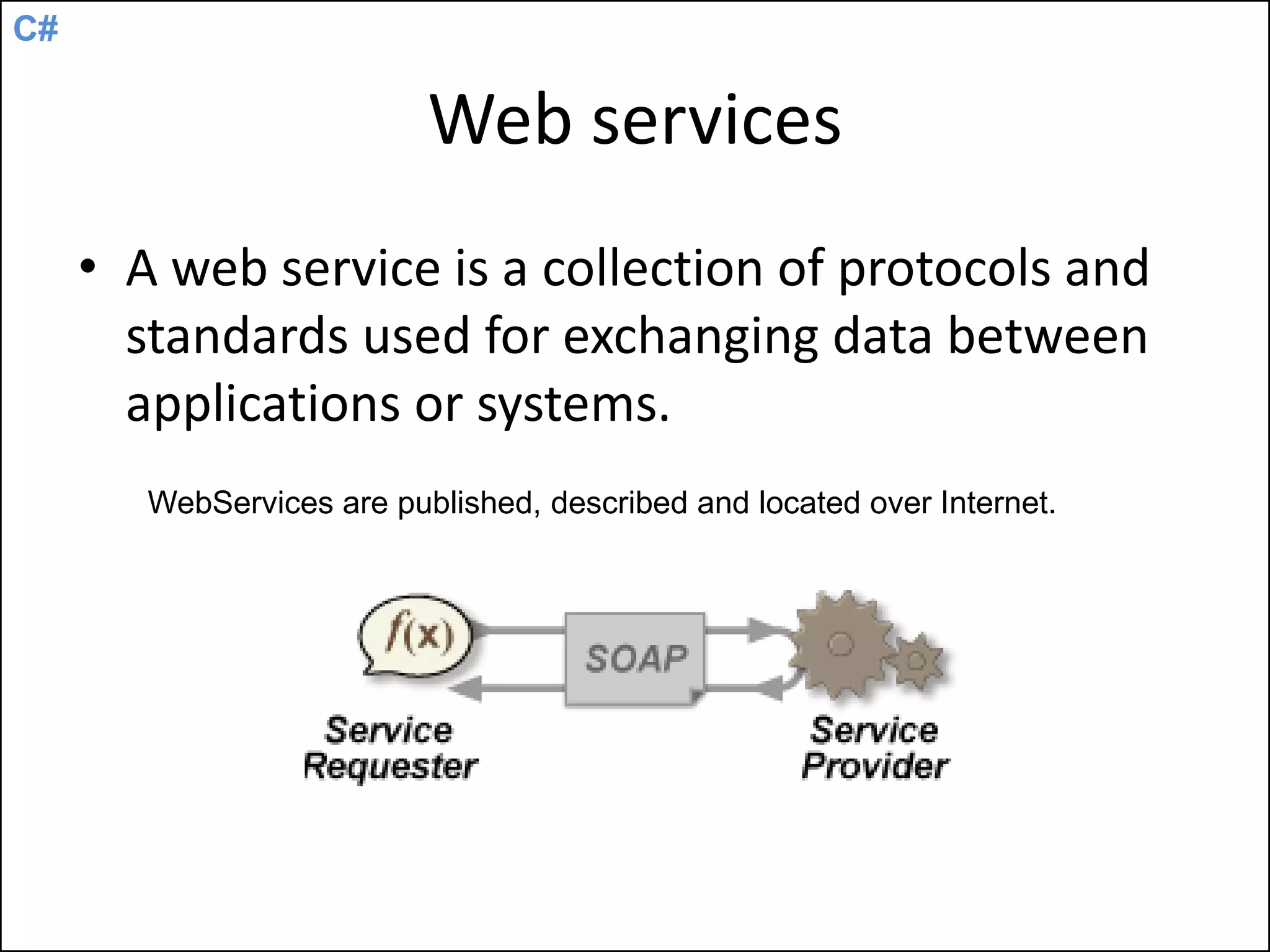 C#

Web services

• A web service is a collection of protocols and standards used for exchanging data between applications or systems.

WebServices are published, described and located over Internet.

$f(x)$

SOAP

Service Requester

Service Provider